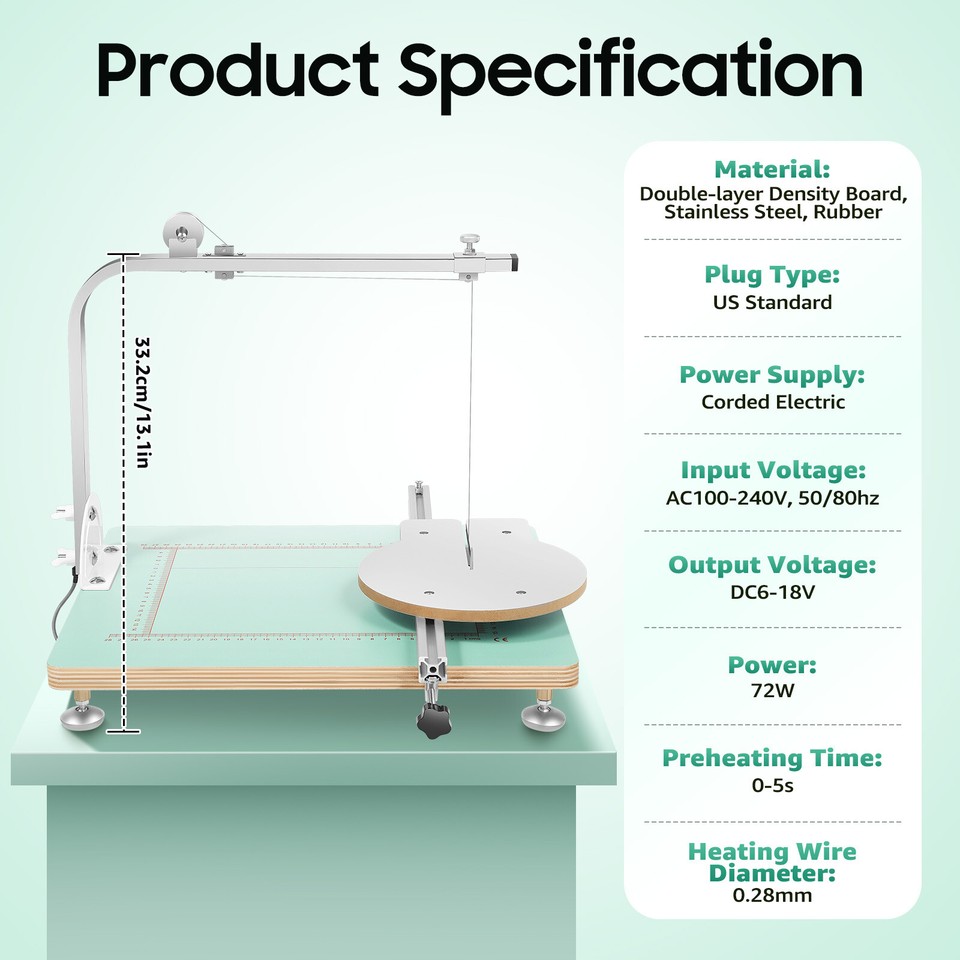 Product Specification

33.2cm/13.1in

Material:
Double-layer Density Board, Stainless Steel, Rubber

Plug Type:
US Standard

Power Supply:
Corded Electric

Input Voltage:
AC100-240V, 50/80hz

Output Voltage:
DC6-18V

Power:
72W

Preheating Time:
0-5s

Heating Wire Diameter:
0.28mm